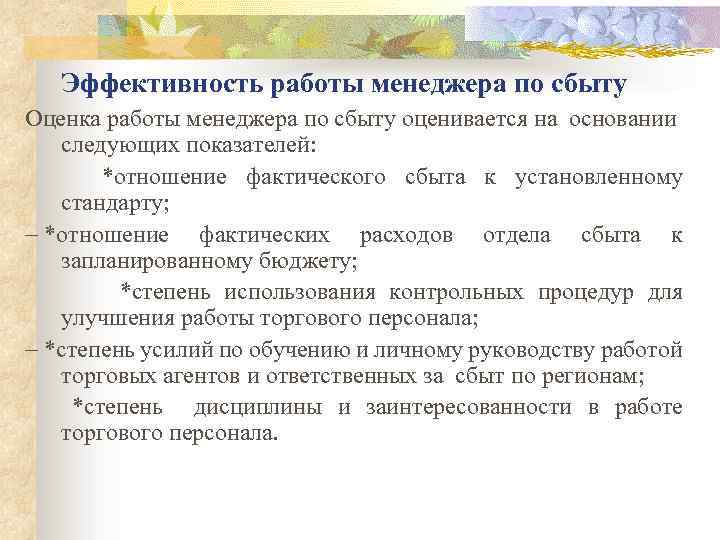 Эффективность работы менеджера по сбыту

Оценка работы менеджера по сбыту оценивается на основании следующих показателей:

*отношение фактического сбыта к установленному стандарту;

– *отношение фактических расходов отдела сбыта к запланированному бюджету;

*степень использования контрольных процедур для улучшения работы торгового персонала;

– *степень усилий по обучению и личному руководству работой торговых агентов и ответственных за сбыт по регионам;

*степень дисциплины и заинтересованности в работе торгового персонала.